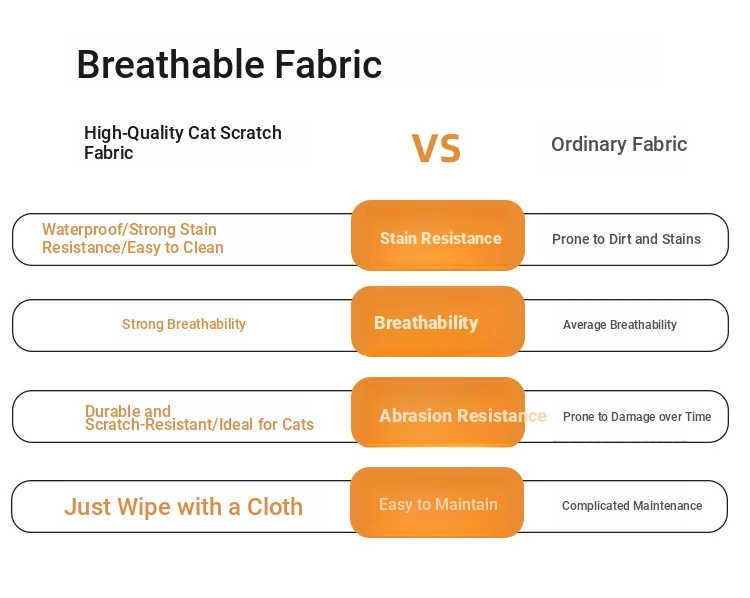 Breathable Fabric

High-Quality Cat Scratch Fabric

VS

Ordinary Fabric

Waterproof/Strong Stain Resistance/Easy to Clean

Stain Resistance

Prone to Dirt and Stains

Strong Breathability

Breathability

Average Breathability

Durable and Scratch-Resistant/Ideal for Cats

Abrasion Resistance

Prone to Damage over Time

Just Wipe with a Cloth

Easy to Maintain

Complicated Maintenance